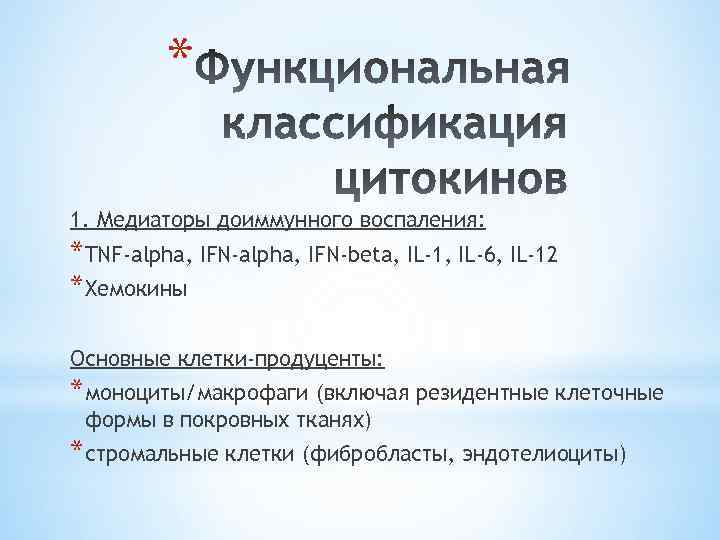 *Функциональная классификация цитокинов

1. Медиаторы доиммунного воспаления:

*TNF-alpha, IFN-alpha, IFN-beta, IL-1, IL-6, IL-12

*Хемокины

Основные клетки-продуценты:

*моноциты/макрофаги (включая резидентные клеточные формы в покровных тканях)

*стромальные клетки (фибробласты, эндотелиоциты)